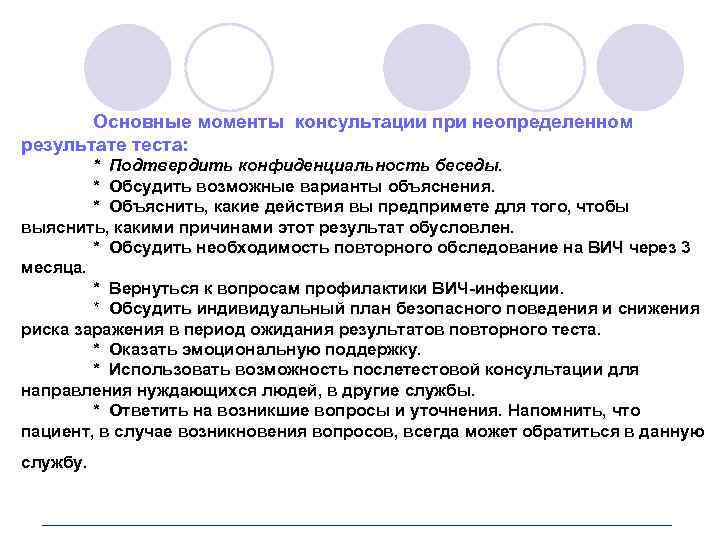 Основные моменты консультации при неопределенном результате теста:

* Подтвердить конфиденциальность беседы.

* Обсудить возможные варианты объяснения.

* Объяснить, какие действия вы предпримете для того, чтобы выяснить, какими причинами этот результат обусловлен.

* Обсудить необходимость повторного обследование на ВИЧ через 3 месяца.

* Вернуться к вопросам профилактики ВИЧ-инфекции.

* Обсудить индивидуальный план безопасного поведения и снижения риска заражения в период ожидания результатов повторного теста.

* Оказать эмоциональную поддержку.

* Использовать возможность послетестовой консультации для направления нуждающихся людей, в другие службы.

* Ответить на возникшие вопросы и уточнения. Напомнить, что пациент, в случае возникновения вопросов, всегда может обратиться в данную службу.